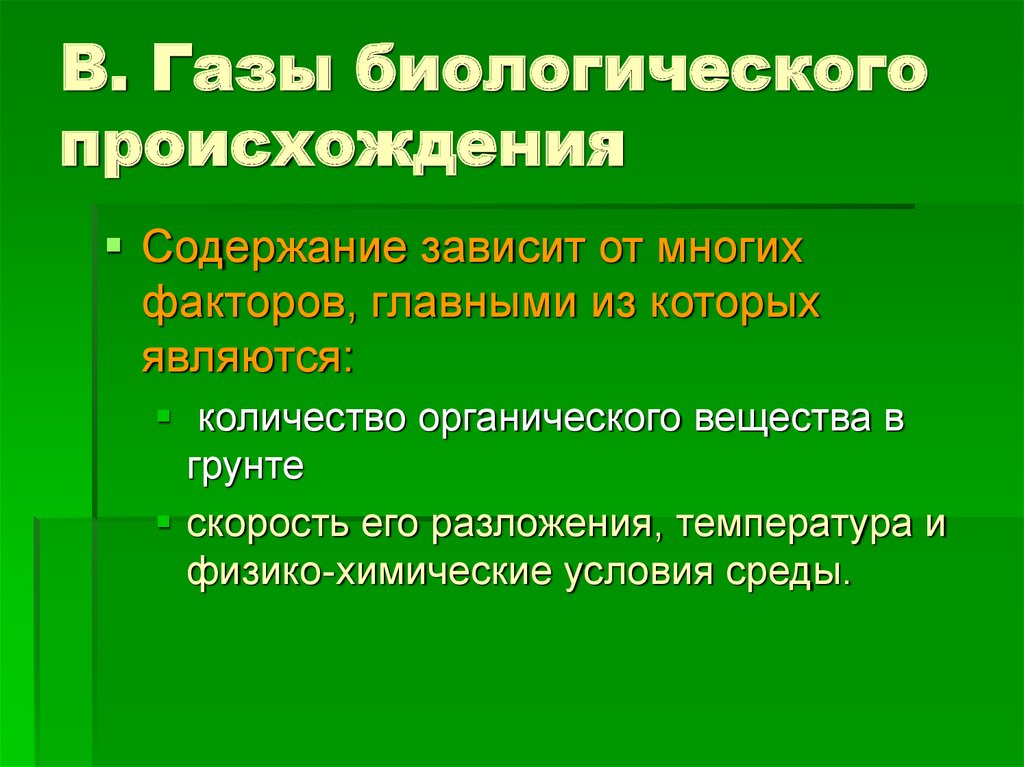 В. Газы биологического происхождения

Содержание зависит от многих факторов, главными из которых являются:

количество органического вещества в грунте

скорость его разложения, температура и физико-химические условия среды.